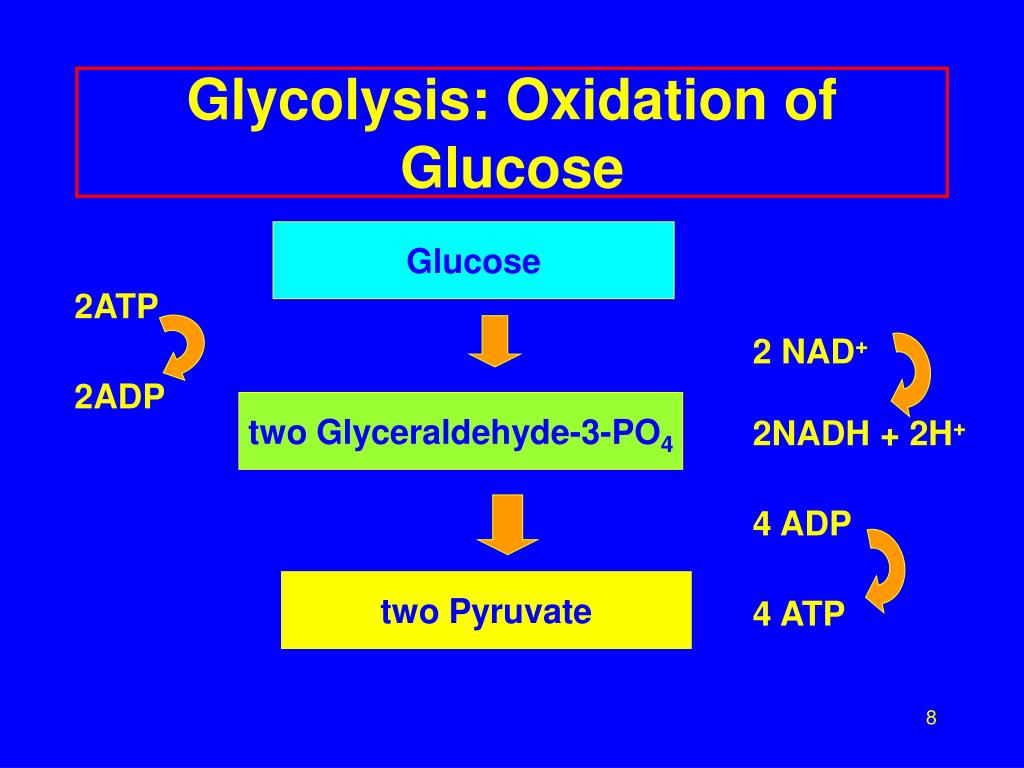 Glycolysis: Oxidation of Glucose

Glucose

2ATP

2ADP

two Glyceraldehyde-3-$PO_4$

two Pyruvate

2 $NAD^+$

2NADH + $2H^+$

4 ADP

4 ATP

8